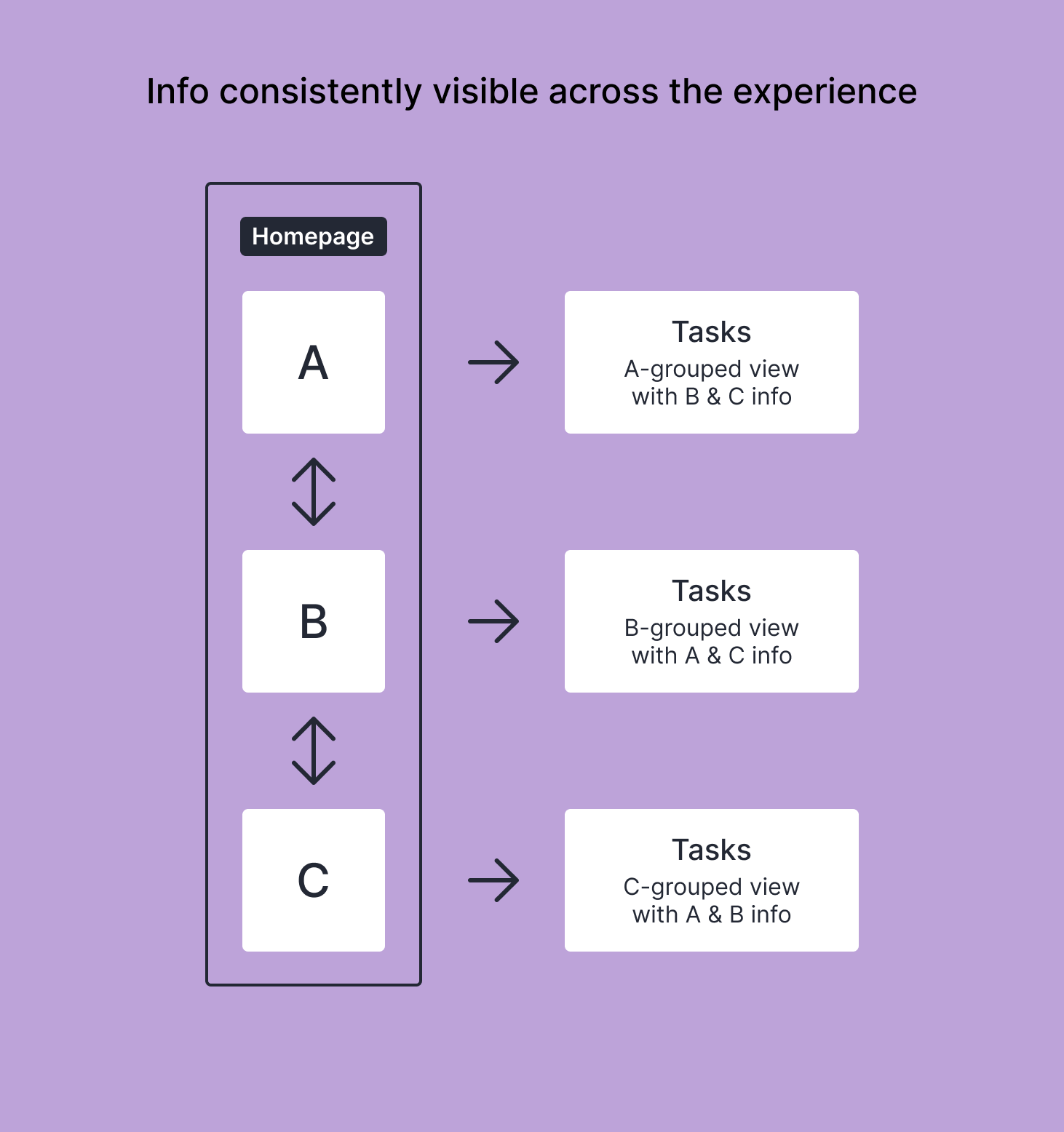 Info consistently visible across the experience

Homepage

A

B

C

Tasks
A-grouped view with B & C info

Tasks
B-grouped view with A & C info

Tasks
C-grouped view with A & B info